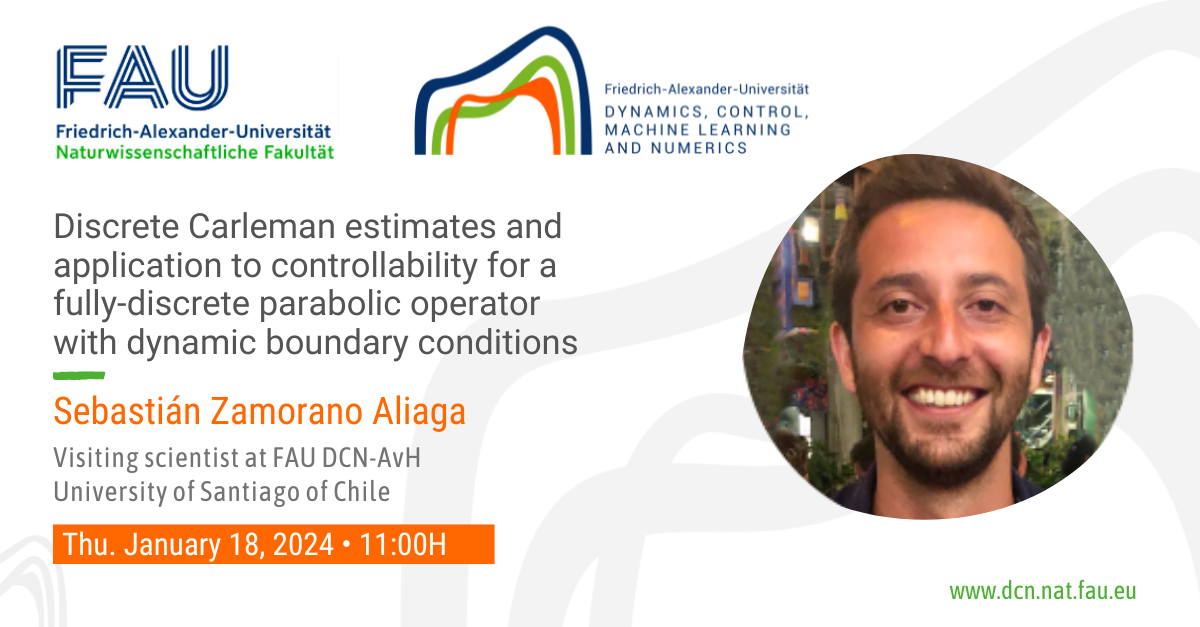 FAU
Friedrich-Alexander-Universität
Naturwissenschaftliche Fakultät

Friedrich-Alexander-Universität
DYNAMICS, CONTROL, MACHINE LEARNING AND NUMERICS

Discrete Carleman estimates and application to controllability for a fully-discrete parabolic operator with dynamic boundary conditions

Sebastián Zamorano Aliaga

Visiting scientist at FAU DCN-AvH
University of Santiago of Chile

Thu. January 18, 2024 • 11:00H

www.dcn.nat.fau.eu